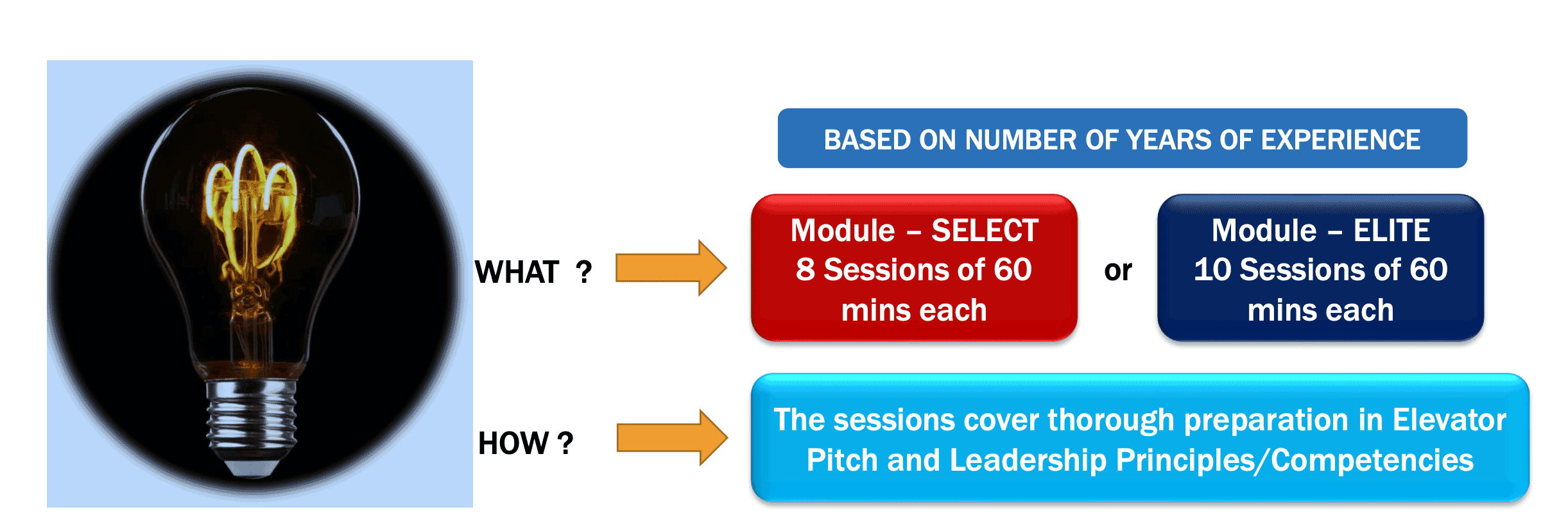 BASED ON NUMBER OF YEARS OF EXPERIENCE

WHAT ?

Module – SELECT
8 Sessions of 60 mins each

or

Module – ELITE
10 Sessions of 60 mins each

HOW ?

The sessions cover thorough preparation in Elevator Pitch and Leadership Principles/Competencies